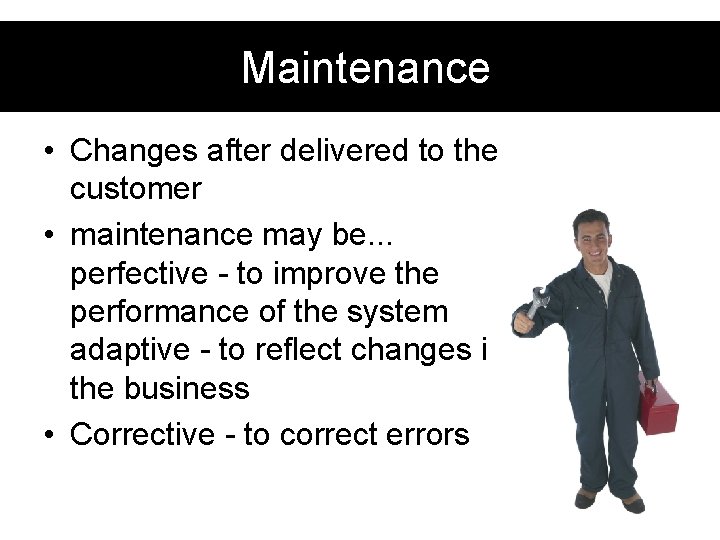 Maintenance

• Changes after delivered to the customer

• maintenance may be... perfective - to improve the performance of the system adaptive - to reflect changes i the business

• Corrective - to correct errors